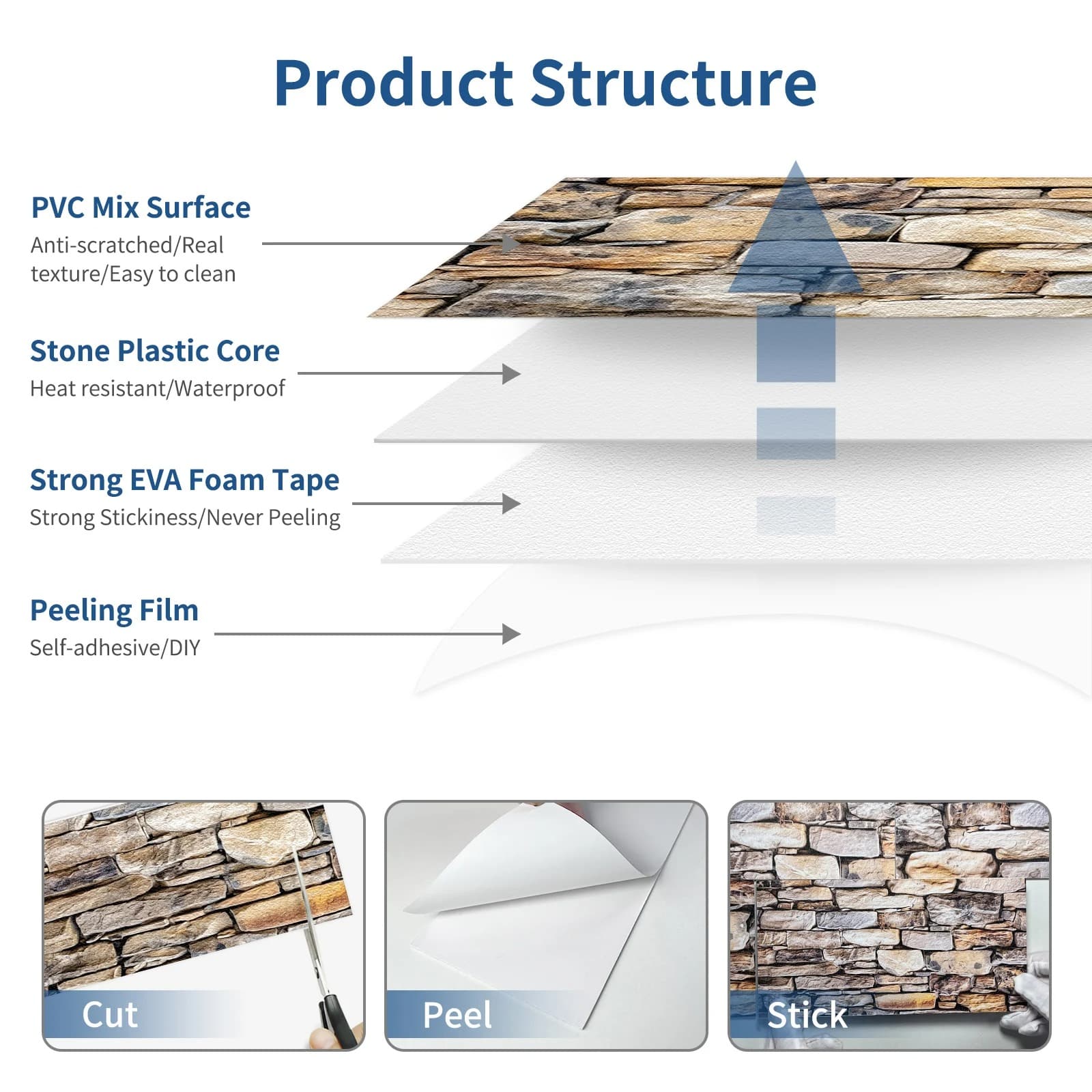 Product Structure

PVC Mix Surface
Anti-scratched/Real texture/Easy to clean

Stone Plastic Core
Heat resistant/Waterproof

Strong EVA Foam Tape
Strong Stickiness/Never Peeling

Peeling Film
Self-adhesive/DIY

Cut

Peel

Stick